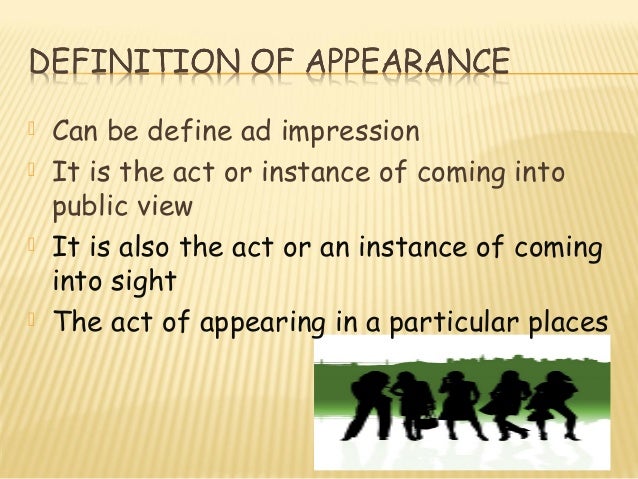 DEFINITION OF APPEARANCE

Can be define ad impression

It is the act or instance of coming into public view

It is also the act or an instance of coming into sight

The act of appearing in a particular places